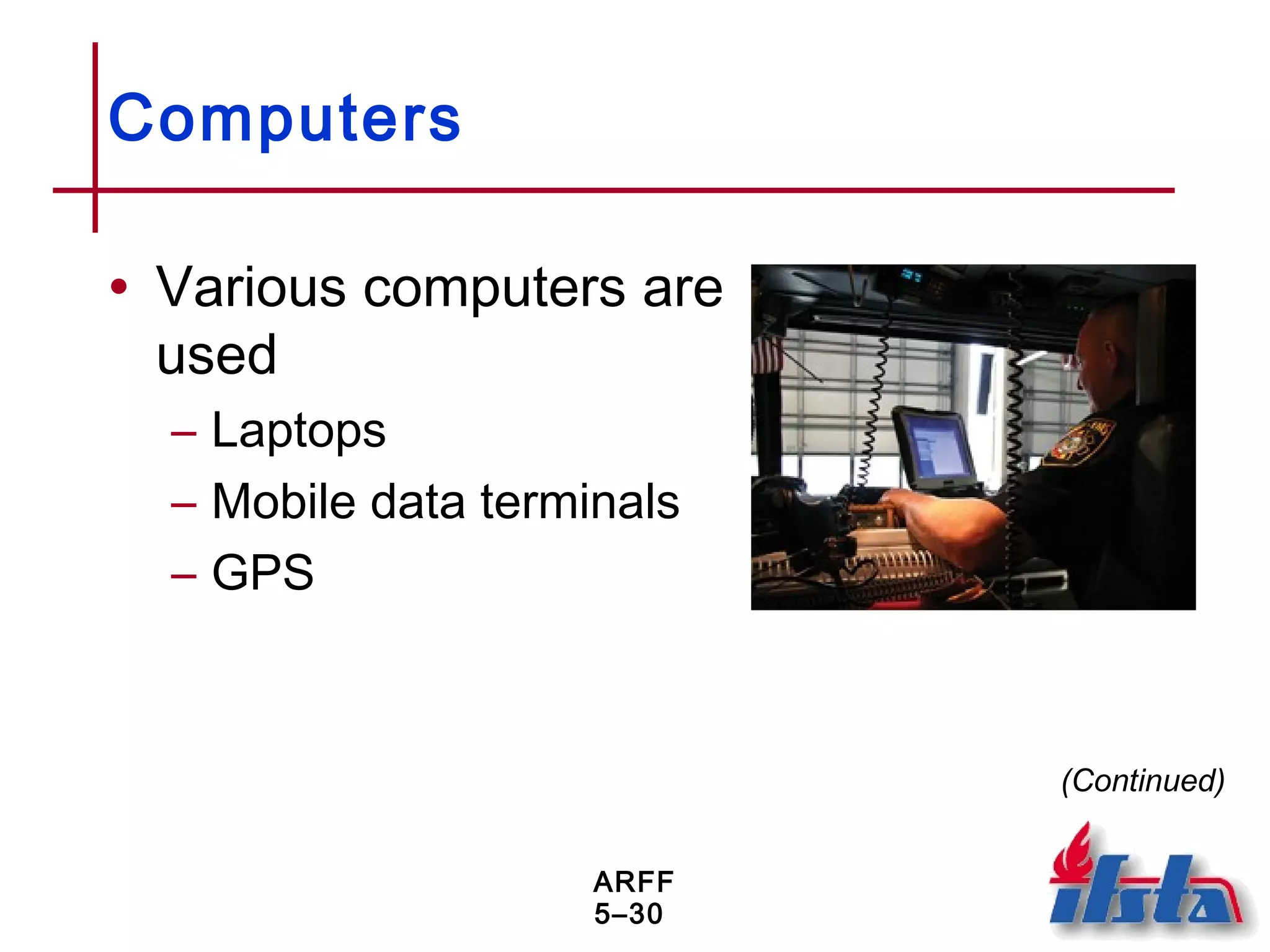 Computers

• Various computers are used
– Laptops
– Mobile data terminals
– GPS

(Continued)

ARFF
5–30

ifsta